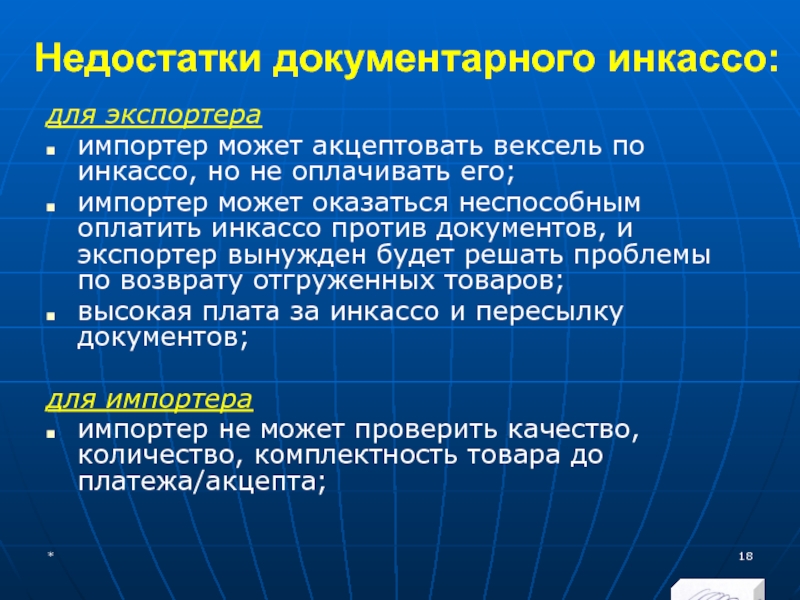 Недостатки документарного инкассо:

для экспортера

- импортер может акцептовать вексель по инкассо, но не оплачивать его;
- импортер может оказаться неспособным оплатить инкассо против документов, и экспортер вынужден будет решать проблемы по возврату отгруженных товаров;
- высокая плата за инкассо и пересылку документов;

для импортера

- импортер не может проверить качество, количество, комплектность товара до платежа/акцепта;

*

18